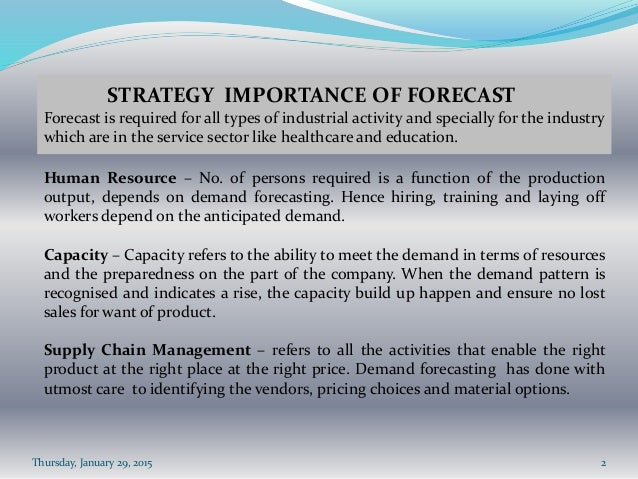 STRATEGY IMPORTANCE OF FORECAST
Forecast is required for all types of industrial activity and specially for the industry which are in the service sector like healthcare and education.

Human Resource – No. of persons required is a function of the production output, depends on demand forecasting. Hence hiring, training and laying off workers depend on the anticipated demand.

Capacity – Capacity refers to the ability to meet the demand in terms of resources and the preparedness on the part of the company. When the demand pattern is recognised and indicates a rise, the capacity build up happen and ensure no lost sales for want of product.

Supply Chain Management – refers to all the activities that enable the right product at the right place at the right price. Demand forecasting has done with utmost care to identifying the vendors, pricing choices and material options.

Thursday, January 29, 2015

2